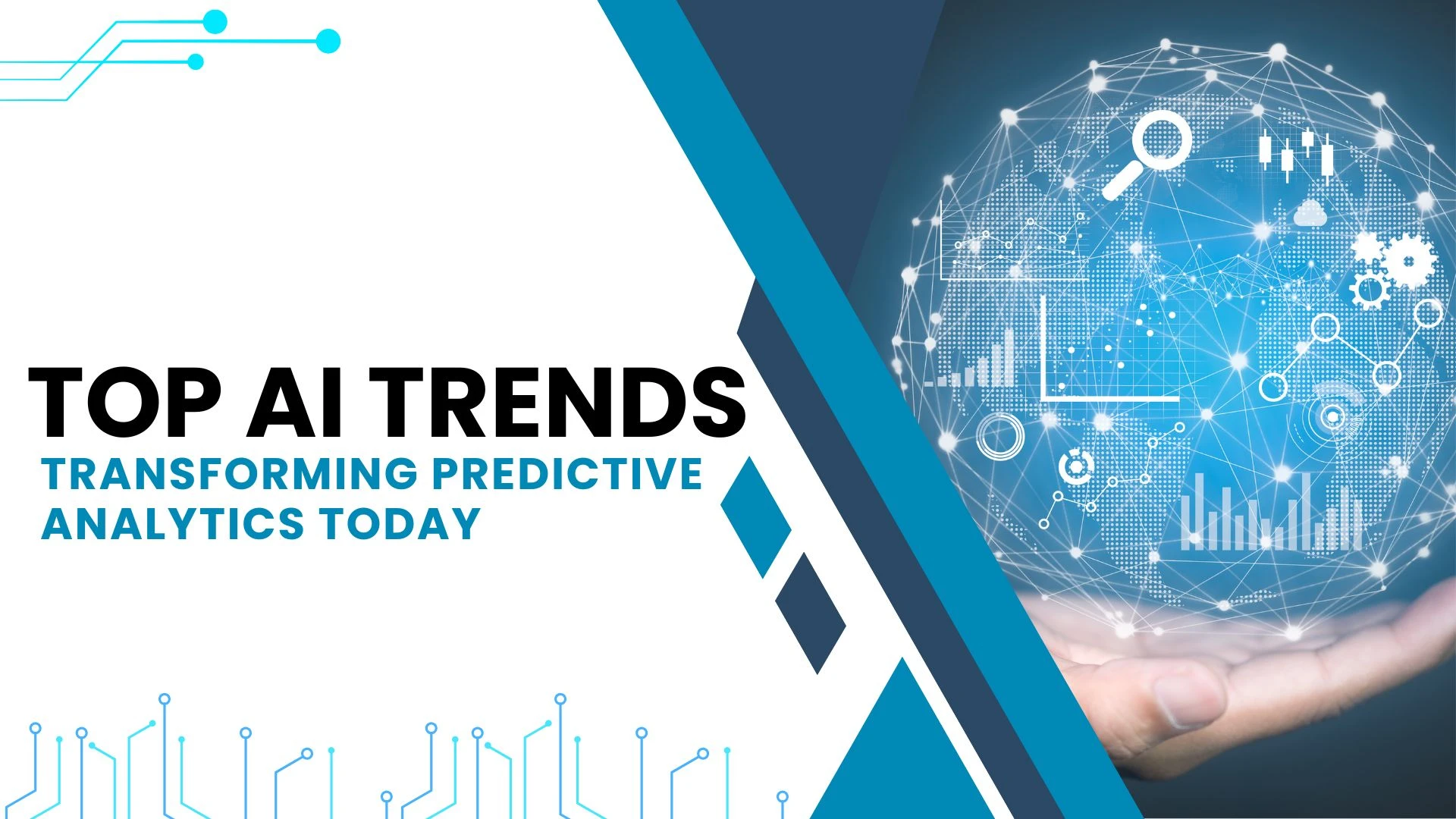 TOP AI TRENDS
TRANSFORMING PREDICTIVE ANALYTICS TODAY